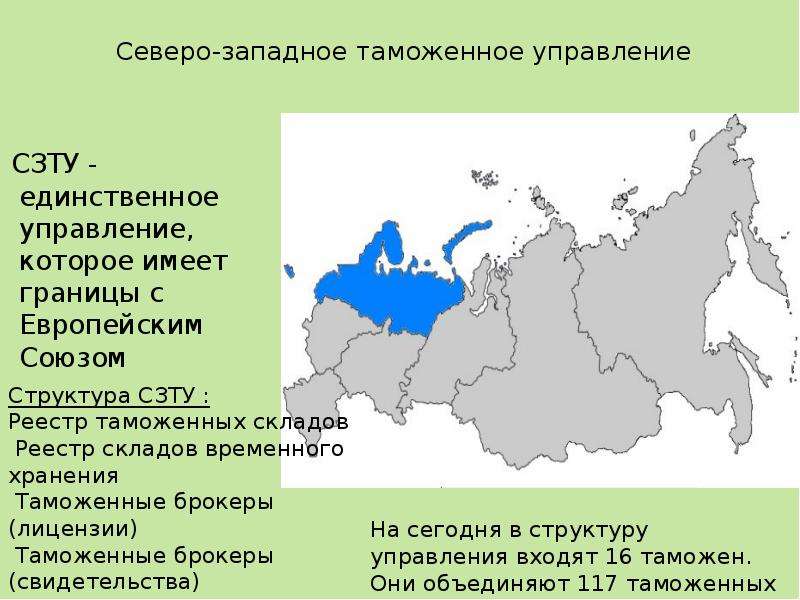 Северо-западное таможенное управление

СЗТУ - единственное управление, которое имеет границы с Европейским Союзом

Структура СЗТУ :
Реестр таможенных складов
Реестр складов временного хранения
Таможенные брокеры (лицензии)
Таможенные брокеры (свидетельства)

На сегодня в структуру управления входят 16 таможен. Они объединяют 117 таможенных